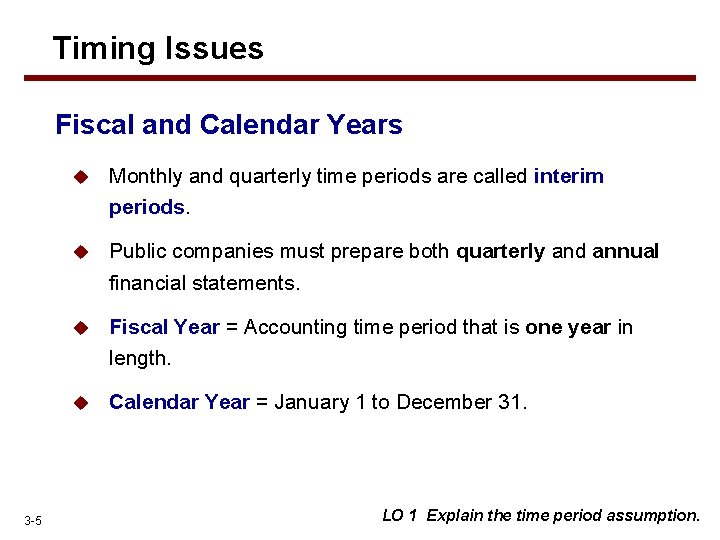 Timing Issues

Fiscal and Calendar Years

Monthly and quarterly time periods are called interim periods.

Public companies must prepare both quarterly and annual financial statements.

Fiscal Year = Accounting time period that is one year in length.

Calendar Year = January 1 to December 31.

3-5

LO 1 Explain the time period assumption.